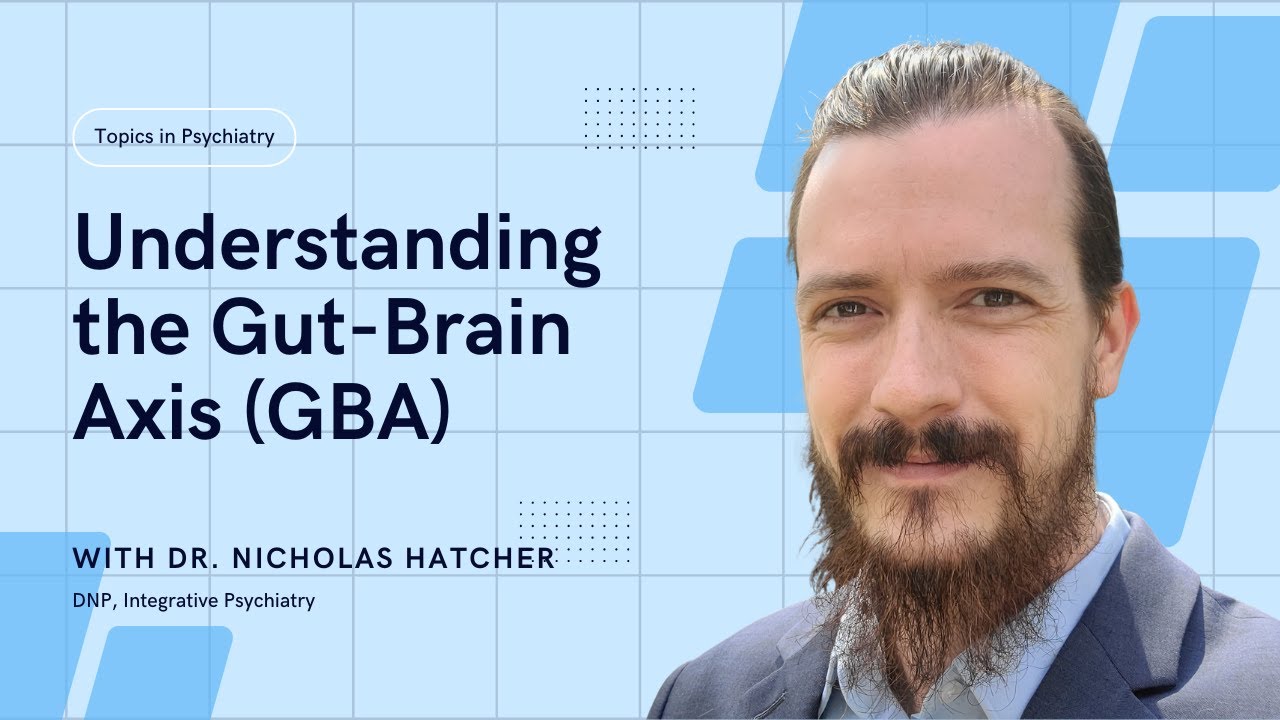 Topics in Psychiatry

Understanding the Gut-Brain Axis (GBA)

WITH DR. NICHOLAS HATCHER

DNP, Integrative Psychiatry